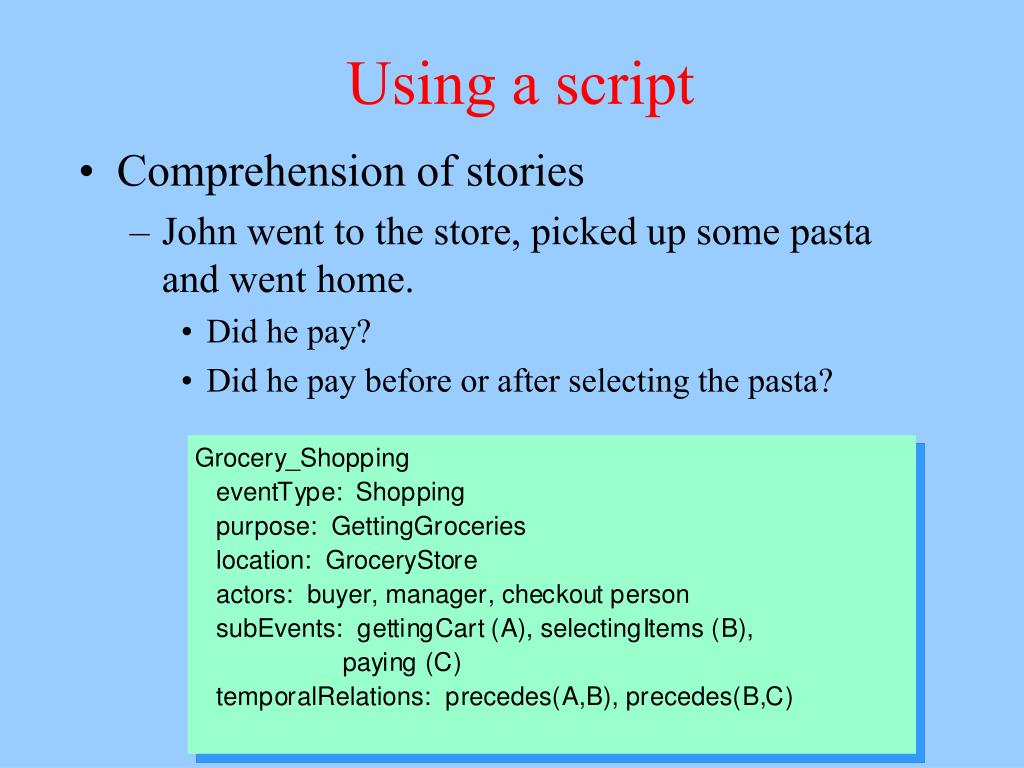 Using a script

• Comprehension of stories
– John went to the store, picked up some pasta and went home.
• Did he pay?
• Did he pay before or after selecting the pasta?

Grocery_Shopping
eventType: Shopping
purpose: GettingGroceries
location: GroceryStore
actors: buyer, manager, checkout person
subEvents: gettingCart (A), selectingItems (B), paying (C)
temporalRelations: precedes(A,B), precedes(B,C)